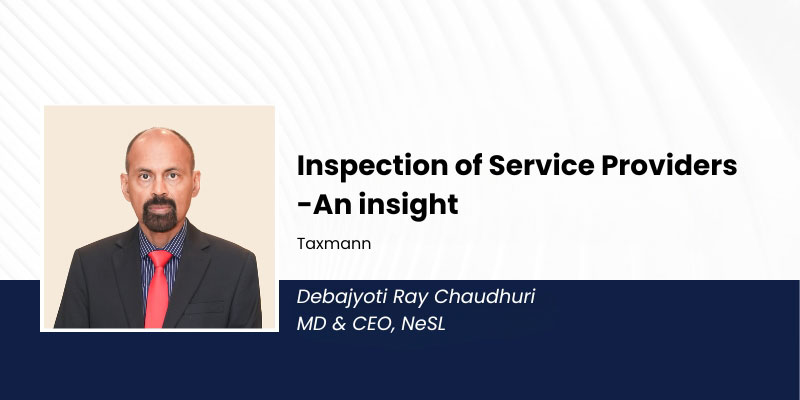 Inspection of Service Providers -An insight

Taxmann

Debajyoti Ray Chaudhuri
MD & CEO, NeSL